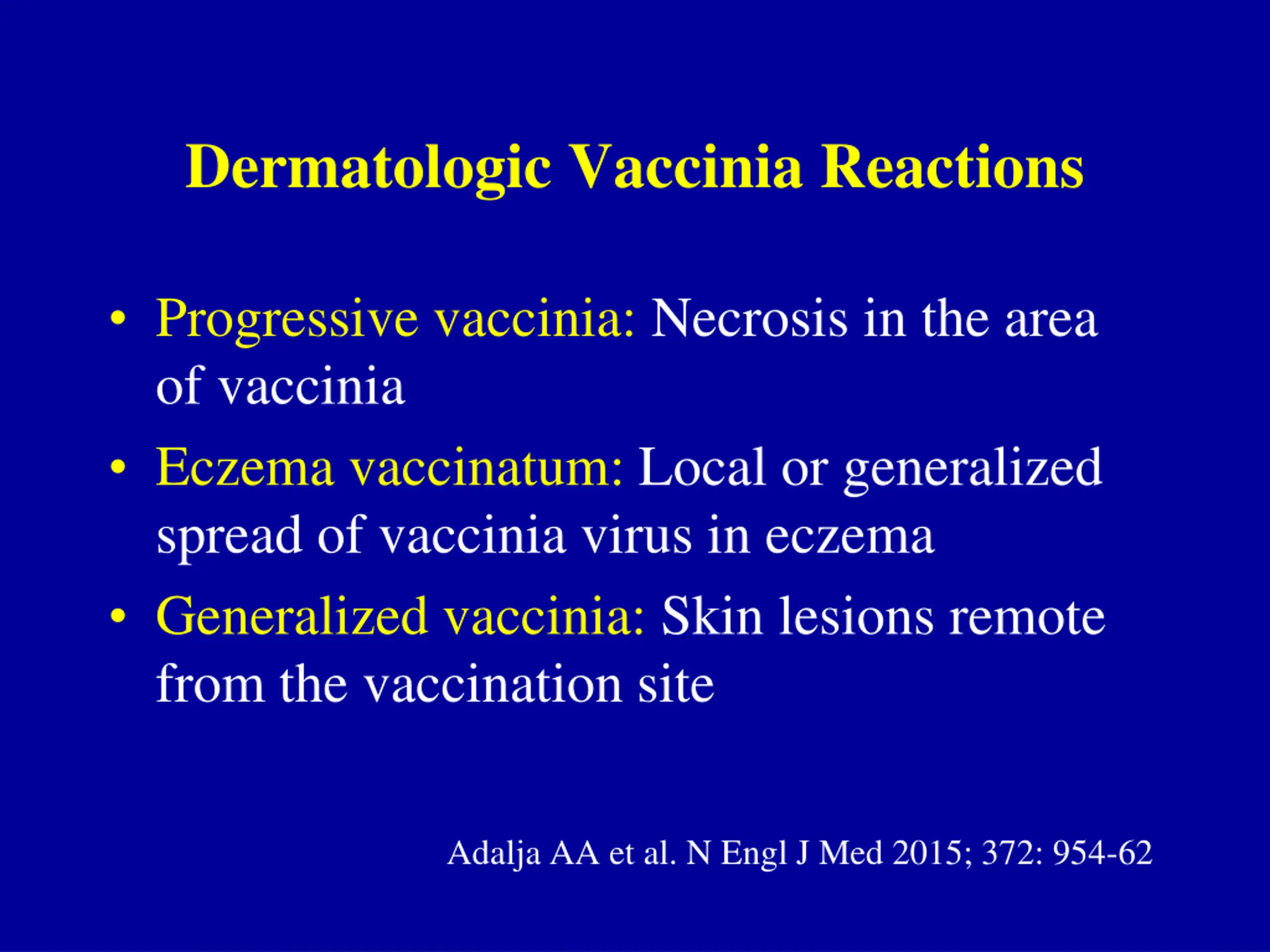 Dermatologic Vaccinia Reactions

• Progressive vaccinia: Necrosis in the area of vaccinia
• Eczema vaccinatum: Local or generalized spread of vaccinia virus in eczema
• Generalized vaccinia: Skin lesions remote from the vaccination site

Adalja AA et al. N Engl J Med 2015; 372: 954-62